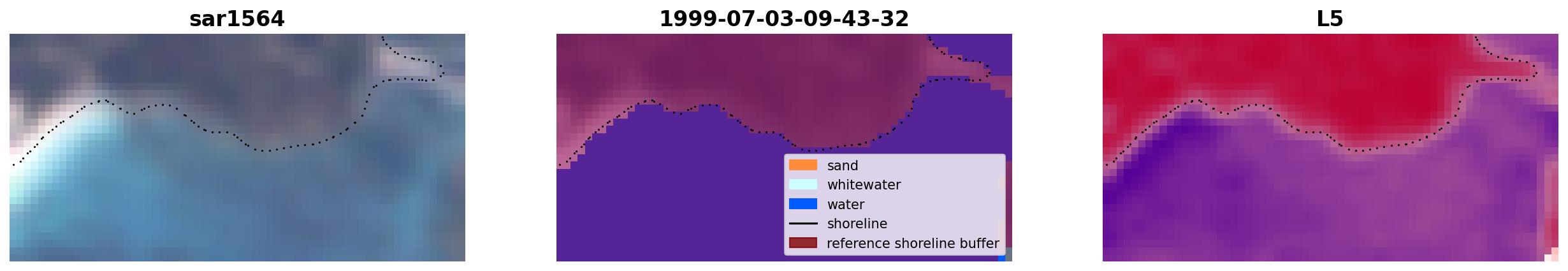 sar1564

1999-07-03-09-43-32

sand
whitewater
water
shoreline
reference shoreline buffer

L5